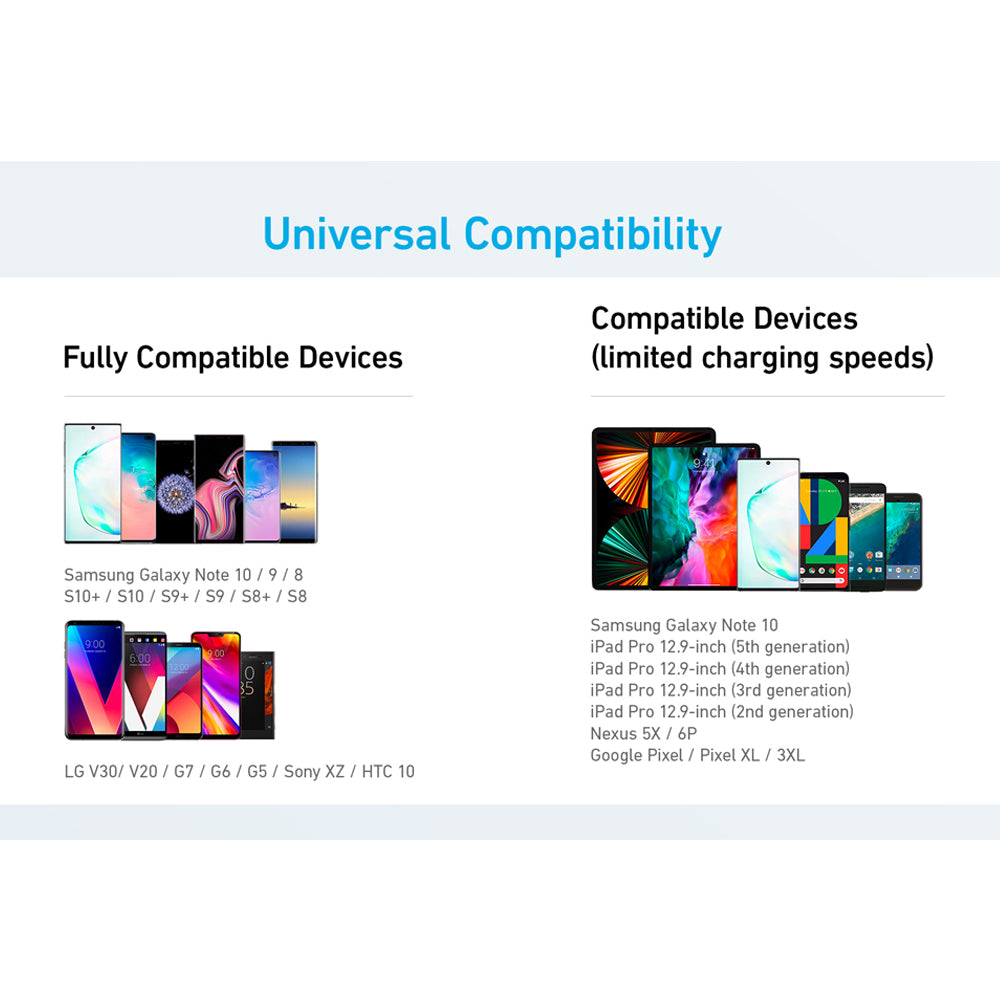 Universal Compatibility

Fully Compatible Devices

Samsung Galaxy Note 10 / 9 / 8
S10+ / S10 / S9+ / S9 / S8+ / S8

LG V30/ V20 / G7 / G6 / G5 / Sony XZ / HTC 10

Compatible Devices
(limited charging speeds)

Samsung Galaxy Note 10
iPad Pro 12.9-inch (5th generation)
iPad Pro 12.9-inch (4th generation)
iPad Pro 12.9-inch (3rd generation)
iPad Pro 12.9-inch (2nd generation)
Nexus 5X / 6P
Google Pixel / Pixel XL / 3XL